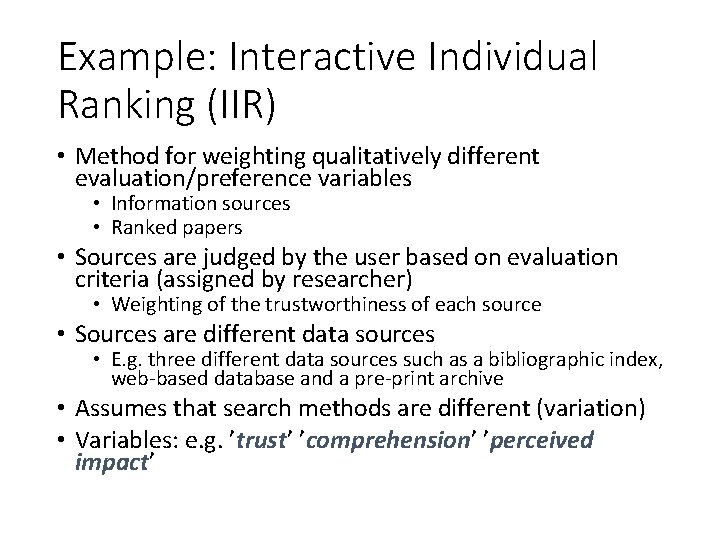 Example: Interactive Individual Ranking (IIR)

• Method for weighting qualitatively different evaluation/preference variables
  • Information sources
  • Ranked papers
• Sources are judged by the user based on evaluation criteria (assigned by researcher)
  • Weighting of the trustworthiness of each source
• Sources are different data sources
  • E.g. three different data sources such as a bibliographic index, web-based database and a pre-print archive
• Assumes that search methods are different (variation)
• Variables: e.g. ’trust’ ’comprehension’ ’perceived impact’